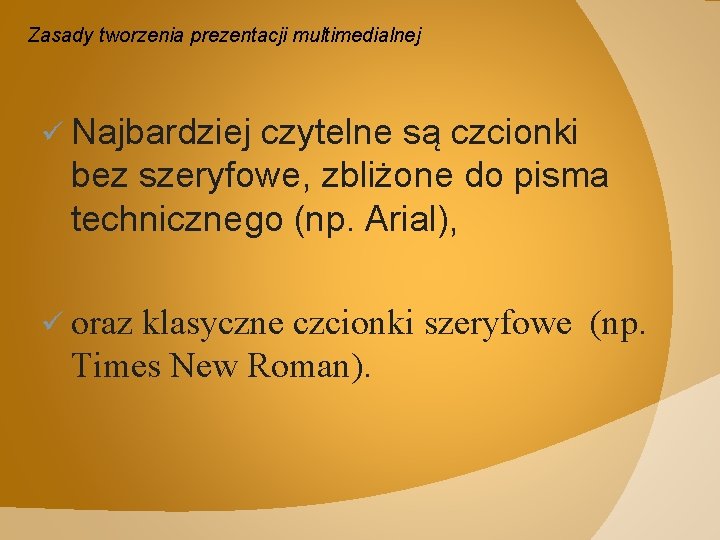 Zasady tworzenia prezentacji multimedialnej

✓ Najbardziej czytelne są czcionki bez szeryfowe, zbliżone do pisma technicznego (np. Arial),

✓ oraz klasyczne czcionki szeryfowe (np. Times New Roman).